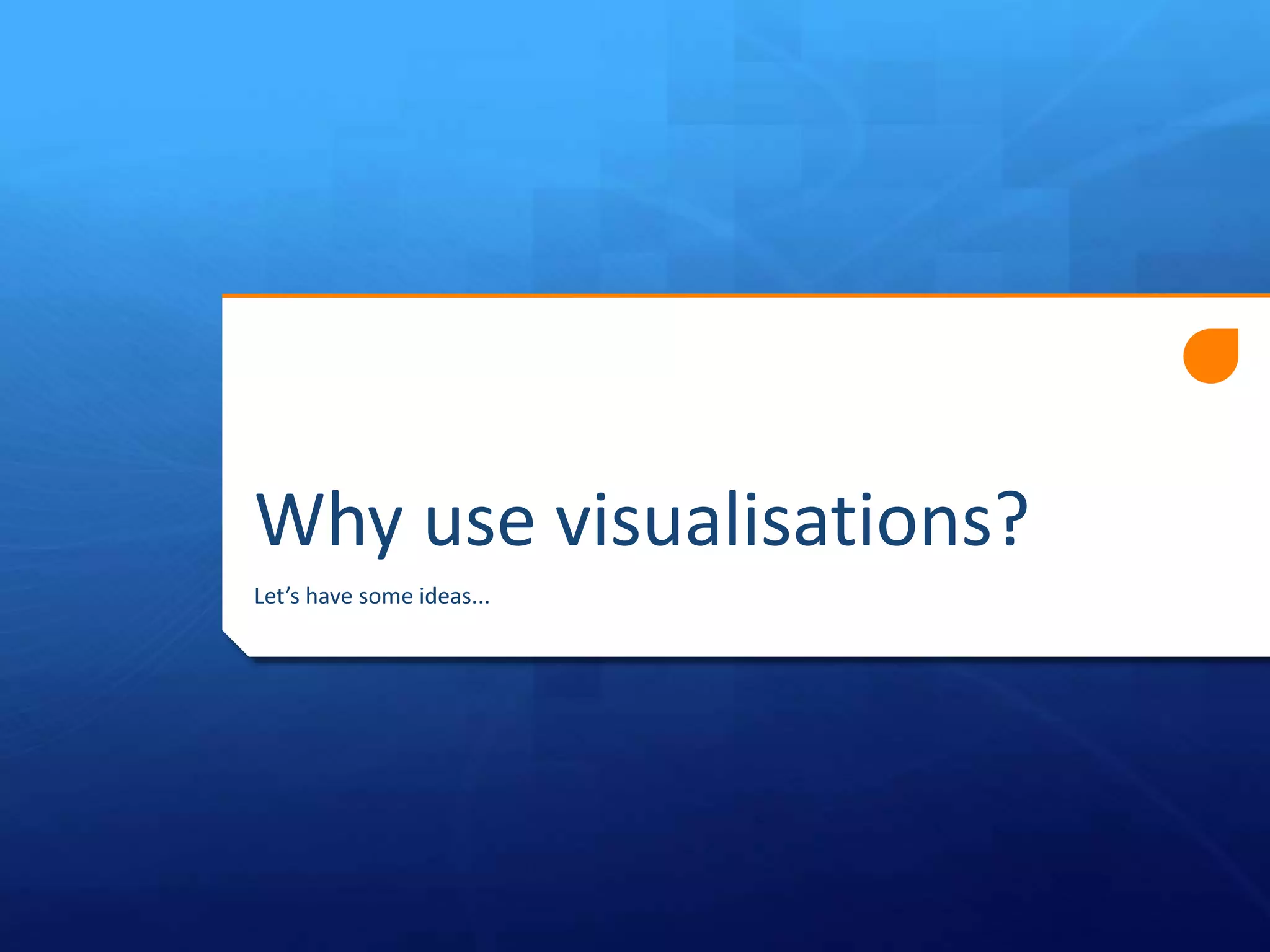 Why use visualisations?

Let’s have some ideas...